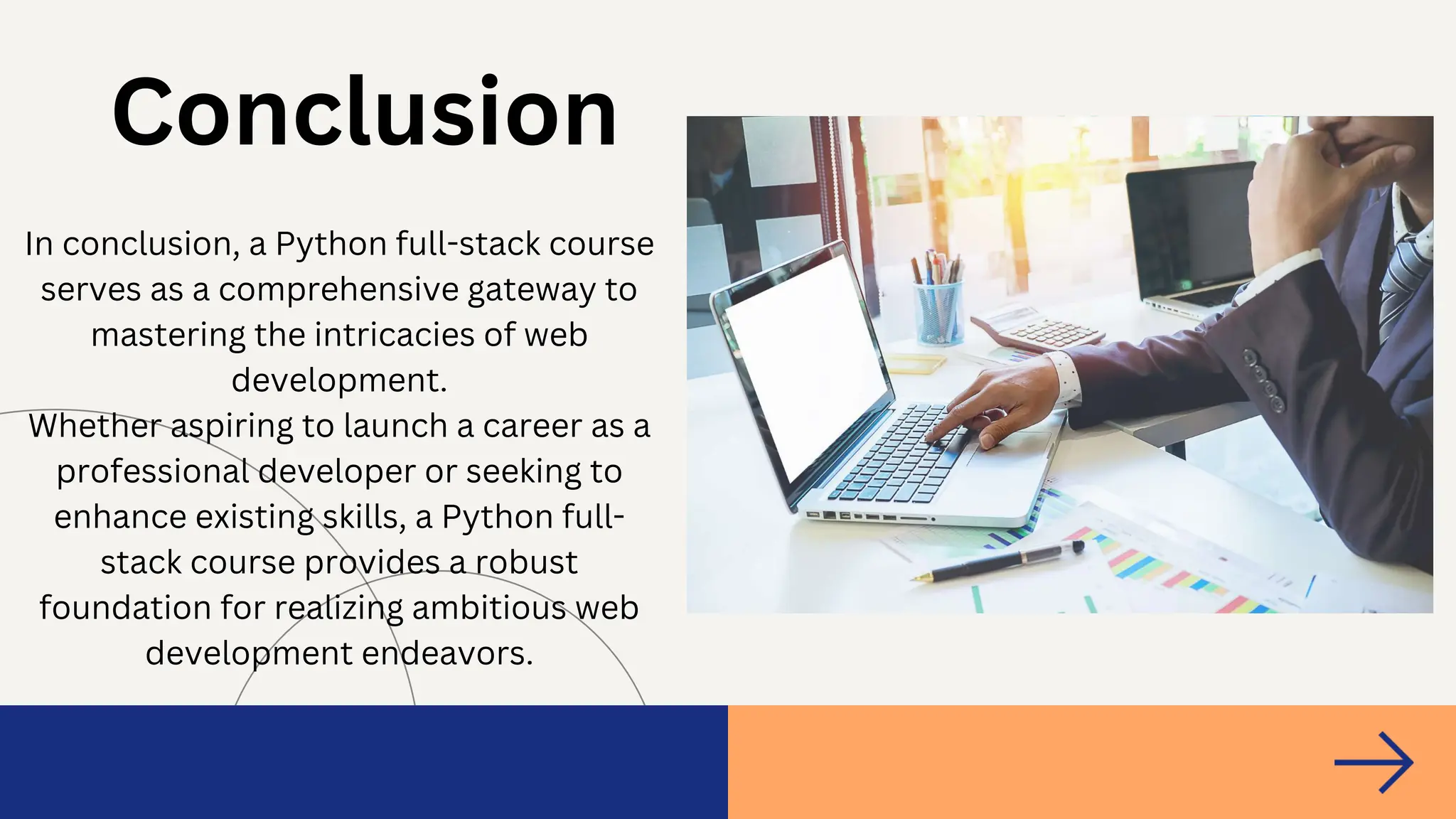 Conclusion

In conclusion, a Python full-stack course serves as a comprehensive gateway to mastering the intricacies of web development.
Whether aspiring to launch a career as a professional developer or seeking to enhance existing skills, a Python full-stack course provides a robust foundation for realizing ambitious web development endeavors.